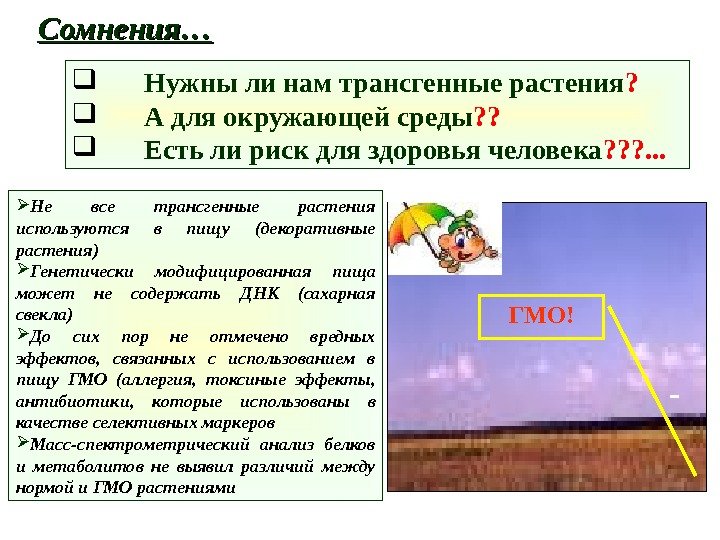 Сомнения…

❑ Нужны ли нам трансгенные растения?
❑ А для окружающей среды??
❑ Есть ли риск для здоровья человека???...

➢Не все трансгенные растения используются в пищу (декоративные растения)
➢Генетически модифицированная пища может не содержать ДНК (сахарная свекла)
➢До сих пор не отмечено вредных эффектов, связанных с использованием в пищу ГМО (аллергия, токсиные эффекты, антибиотики, которые использованы в качестве селективных маркеров
➢Масс-спектрометрический анализ белков и метаболитов не выявил различий между нормой и ГМО растениями

ГМО!